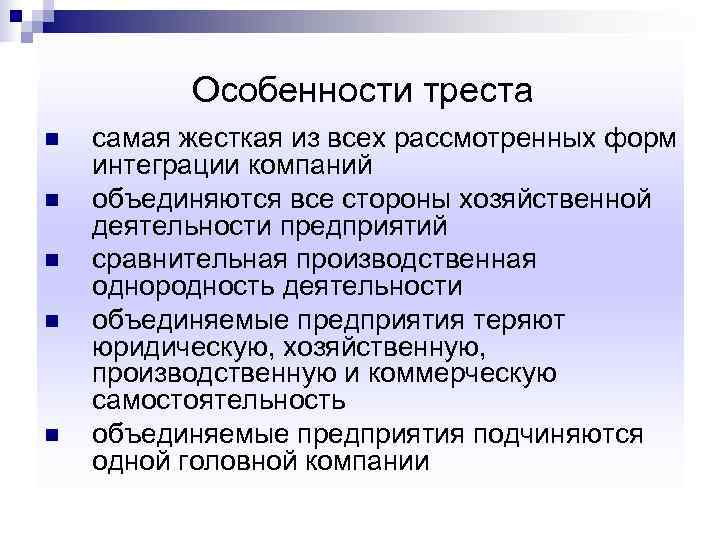 Особенности треста

- самая жесткая из всех рассмотренных форм интеграции компаний
- объединяются все стороны хозяйственной деятельности предприятий
- сравнительная производственная однородность деятельности
- объединяемые предприятия теряют юридическую, хозяйственную, производственную и коммерческую самостоятельность
- объединяемые предприятия подчиняются одной головной компании